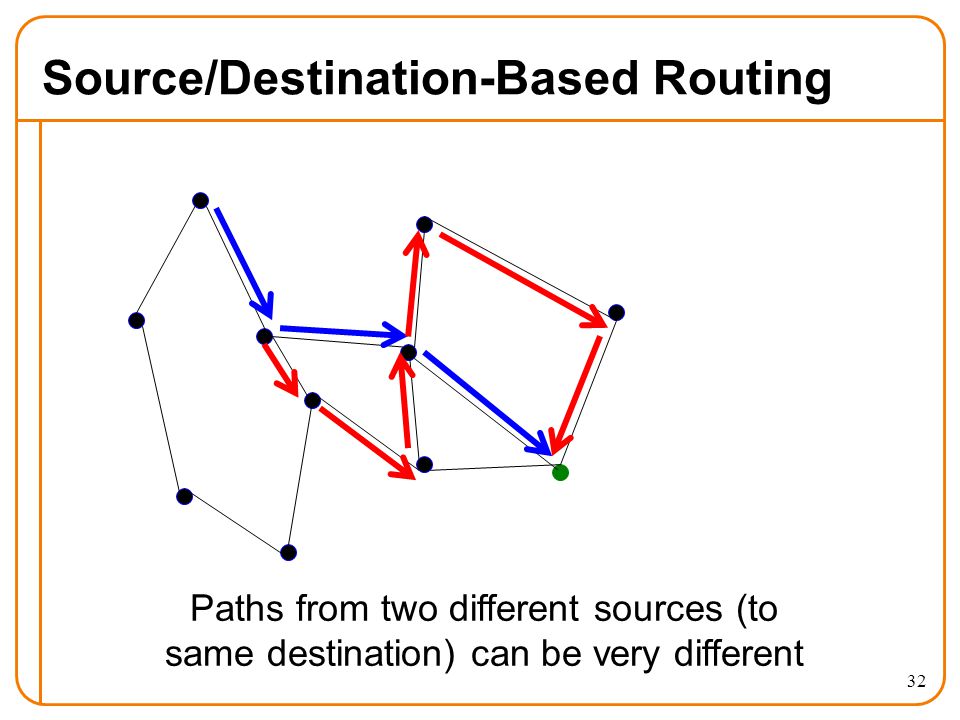 Source/Destination-Based Routing

Paths from two different sources (to same destination) can be very different

32